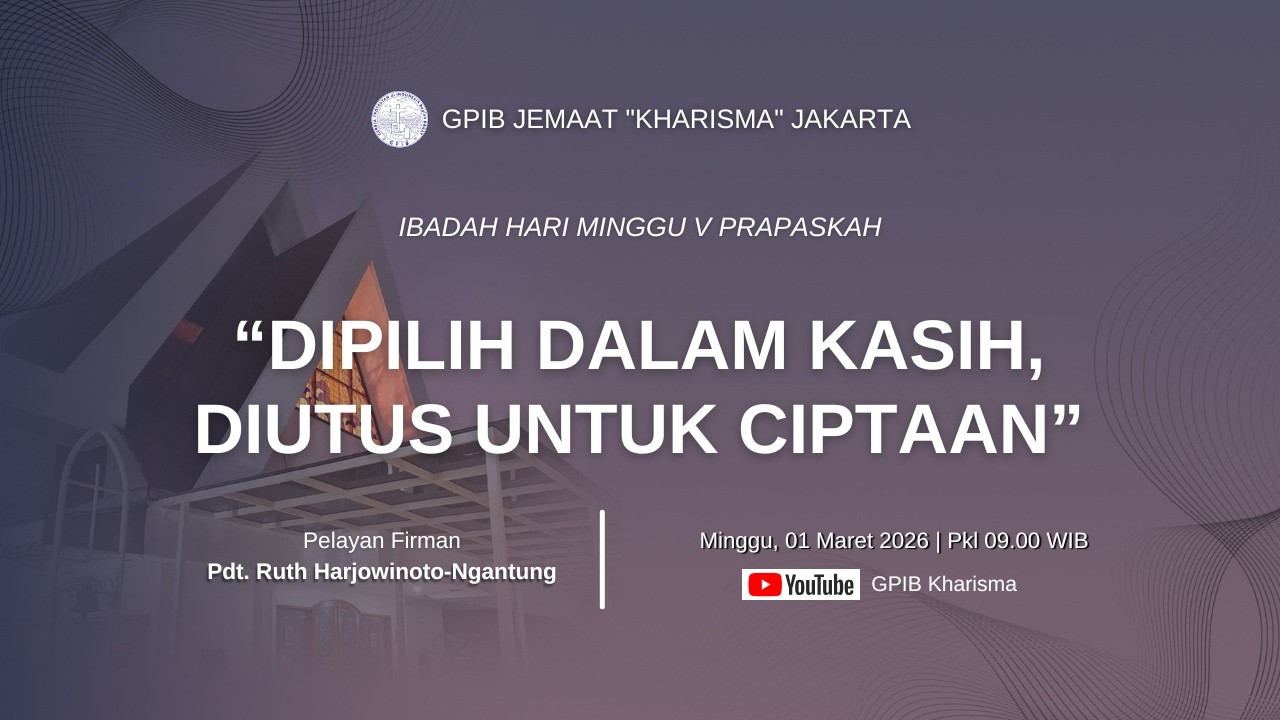 GPIB JEMAAT "KHARISMA" JAKARTA

IBADAH HARI MINGGU V PRAPASKAH

“DIPILIH DALAM KASIH, DIUTUS UNTUK CIPTAAN”

Pelayan Firman
Pdt. Ruth Harjowinoto-Ngantung

Minggu, 01 Maret 2026 | Pkl 09.00 WIB

YouTube GPIB Kharisma